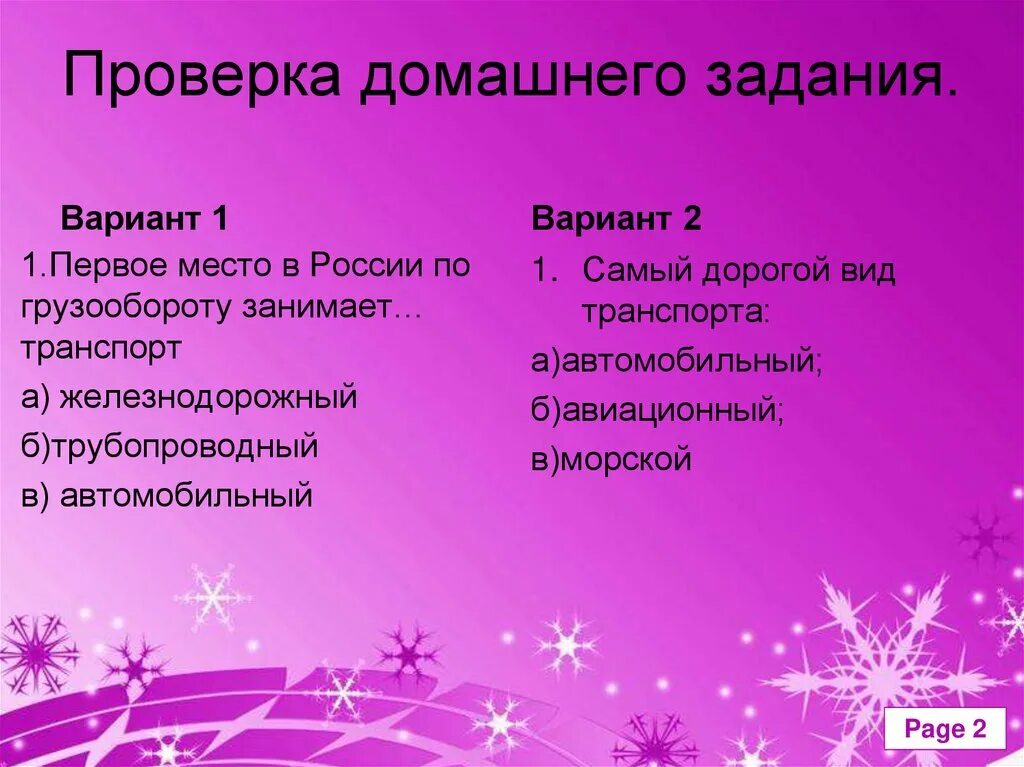 Проверка домашнего задания.

Вариант 1

1.Первое место в России по грузообороту занимает… транспорт

а) железнодорожный

б)трубопроводный

в) автомобильный

Вариант 2

1. Самый дорогой вид транспорта:

а)автомобильный;

б)авиационный;

в)морской

Page 2